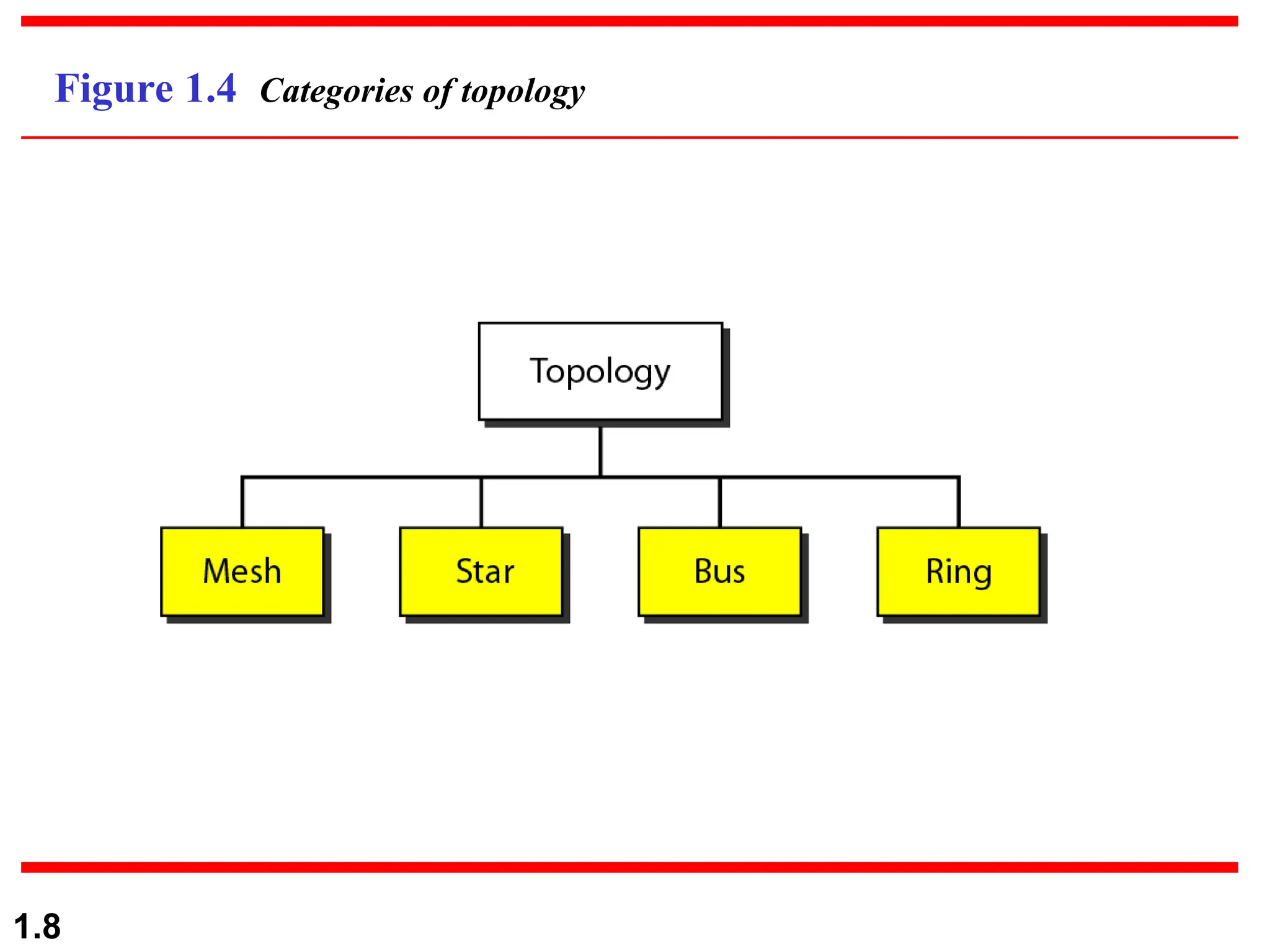 Figure 1.4 Categories of topology

Topology

Mesh

Star

Bus

Ring

1.8